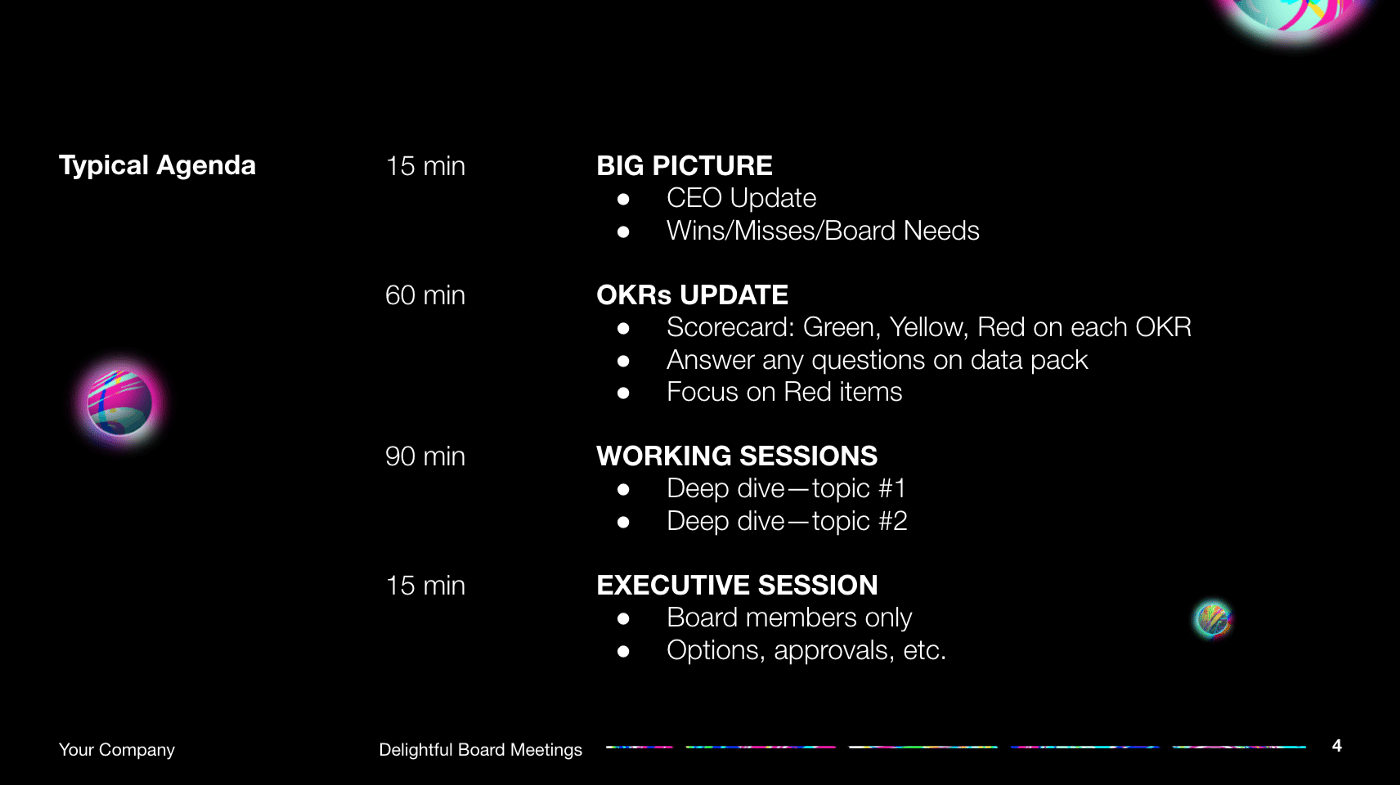 Typical Agenda

15 min

BIG PICTURE
- CEO Update
- Wins/Misses/Board Needs

60 min

OKRs UPDATE
- Scorecard: Green, Yellow, Red on each OKR
- Answer any questions on data pack
- Focus on Red items

90 min

WORKING SESSIONS
- Deep dive—topic #1
- Deep dive—topic #2

15 min

EXECUTIVE SESSION
- Board members only
- Options, approvals, etc.

Your Company

Delightful Board Meetings

4